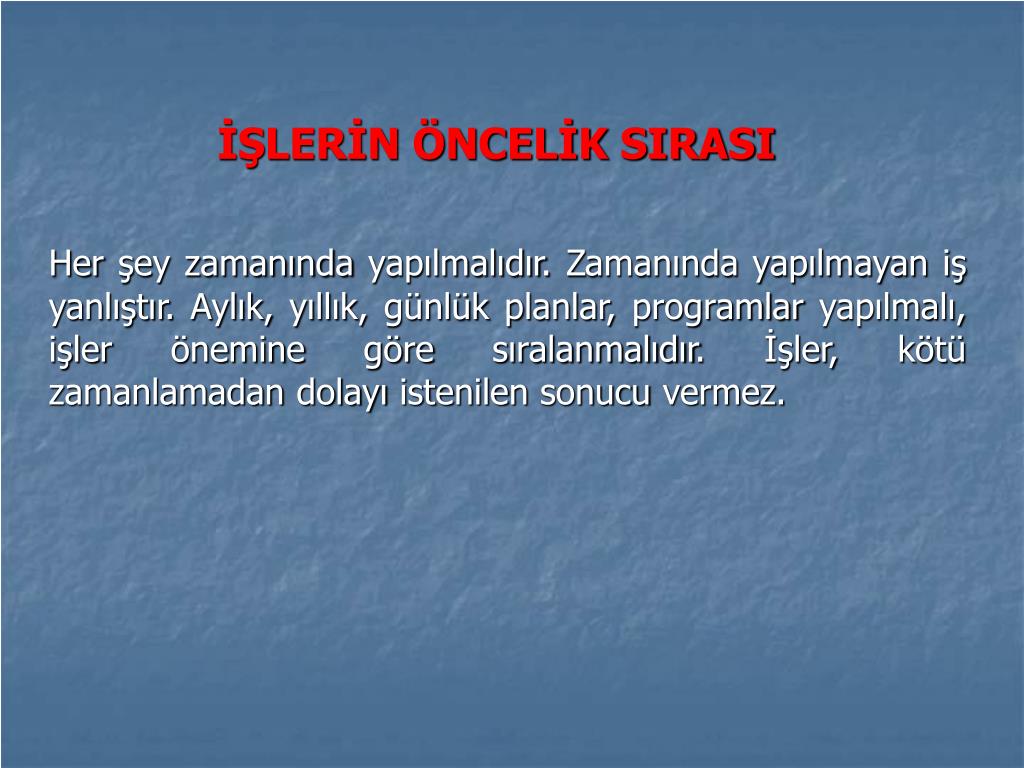 İŞLERİN ÖNCELİK SIRASI

Her şey zamanında yapılmalıdır. Zamanında yapılmayan iş yanlıştır. Aylık, yıllık, günlük planlar, programlar yapılmalı, işler önemine göre sıralanmalıdır. İşler, kötü zamanlamadan dolayı istenilen sonucu vermez.